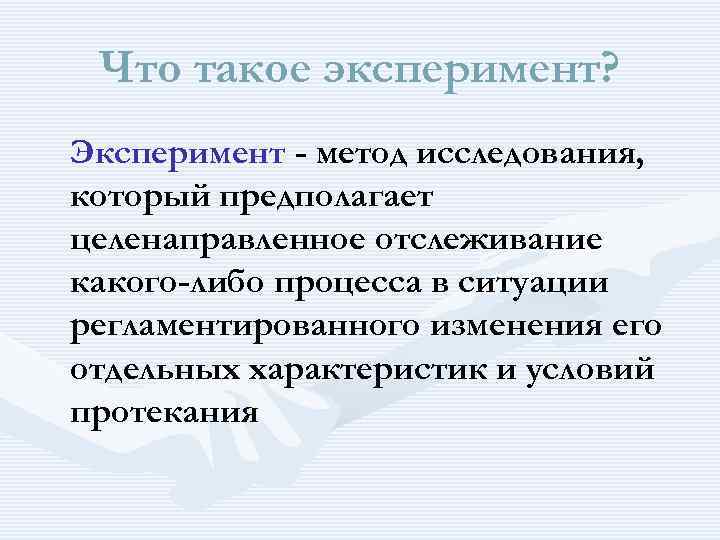 Что такое эксперимент?

Эксперимент - метод исследования, который предполагает целенаправленное отслеживание какого-либо процесса в ситуации регламентированного изменения его отдельных характеристик и условий протекания